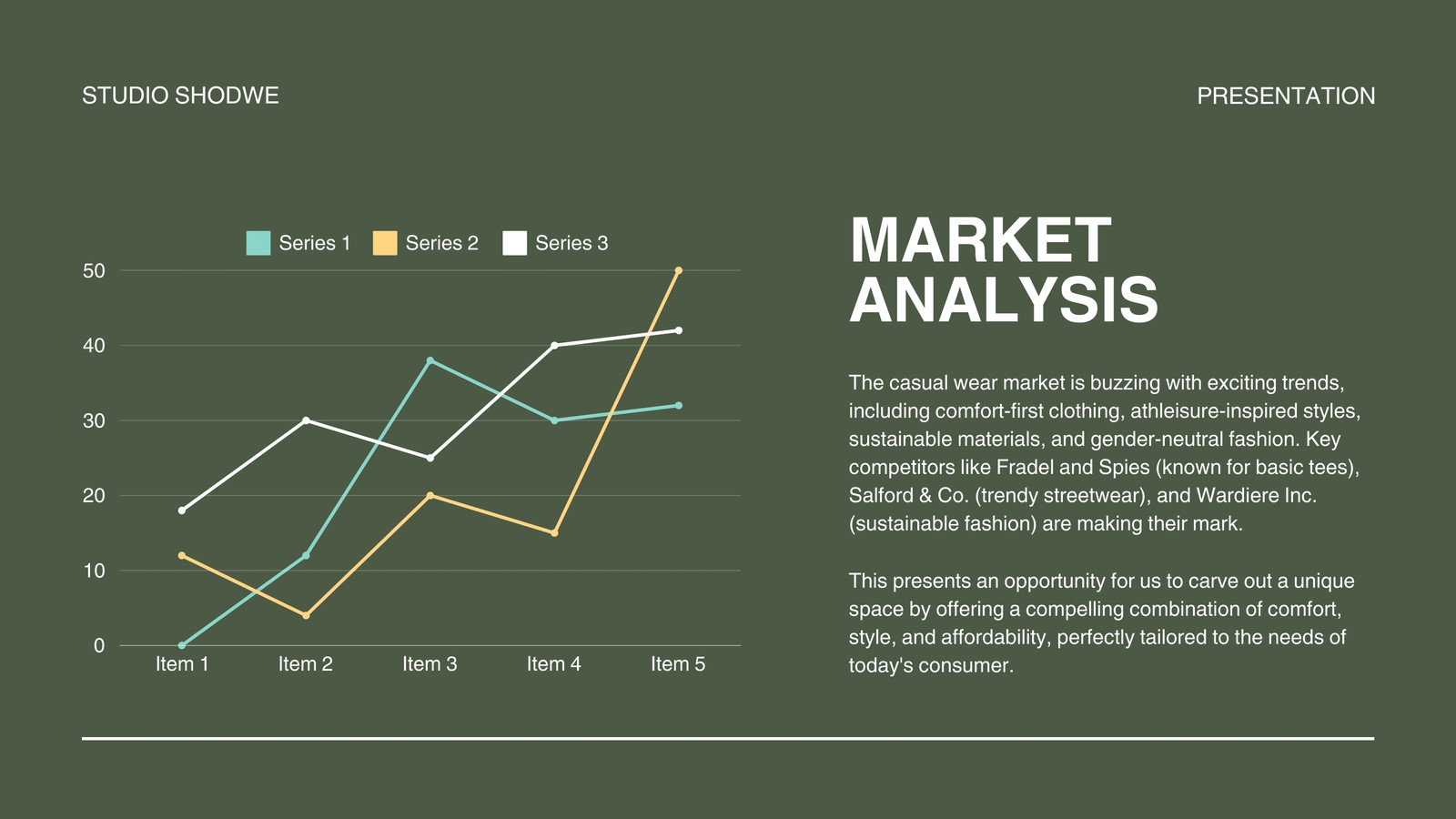 STUDIO SHODWE

PRESENTATION

Series 1 Series 2 Series 3

50
40
30
20
10
0

Item 1 Item 2 Item 3 Item 4 Item 5

MARKET ANALYSIS

The casual wear market is buzzing with exciting trends, including comfort-first clothing, athleisure-inspired styles, sustainable materials, and gender-neutral fashion. Key competitors like Fradel and Spies (known for basic tees), Salford & Co. (trendy streetwear), and Wardiere Inc. (sustainable fashion) are making their mark.

This presents an opportunity for us to carve out a unique space by offering a compelling combination of comfort, style, and affordability, perfectly tailored to the needs of today's consumer.